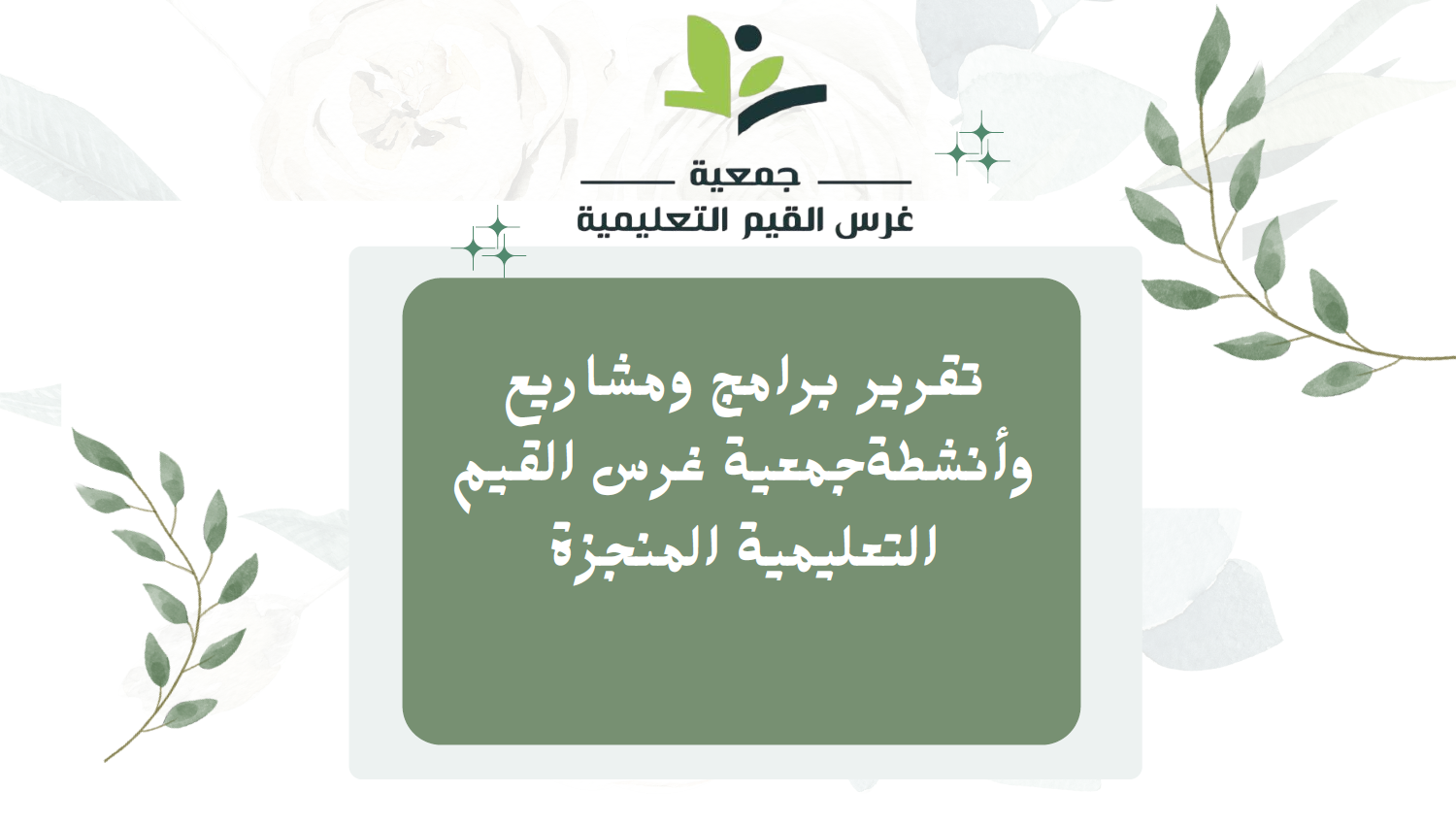 جمعية
غرس القيم التعليمية

تقرير برامج ومشاريع وأنشطةجمعية غرس القيم التعليمية المنجزة